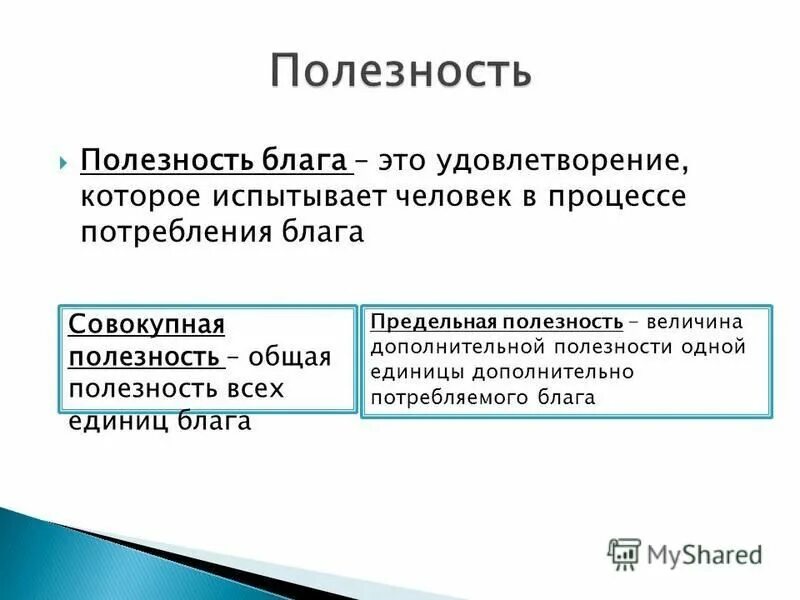 Полезность

Полезность блага – это удовлетворение, которое испытывает человек в процессе потребления блага

Совокупная полезность – общая полезность всех единиц блага

Предельная полезность – величина дополнительной полезности одной единицы дополнительно потребляемого блага

MyShared